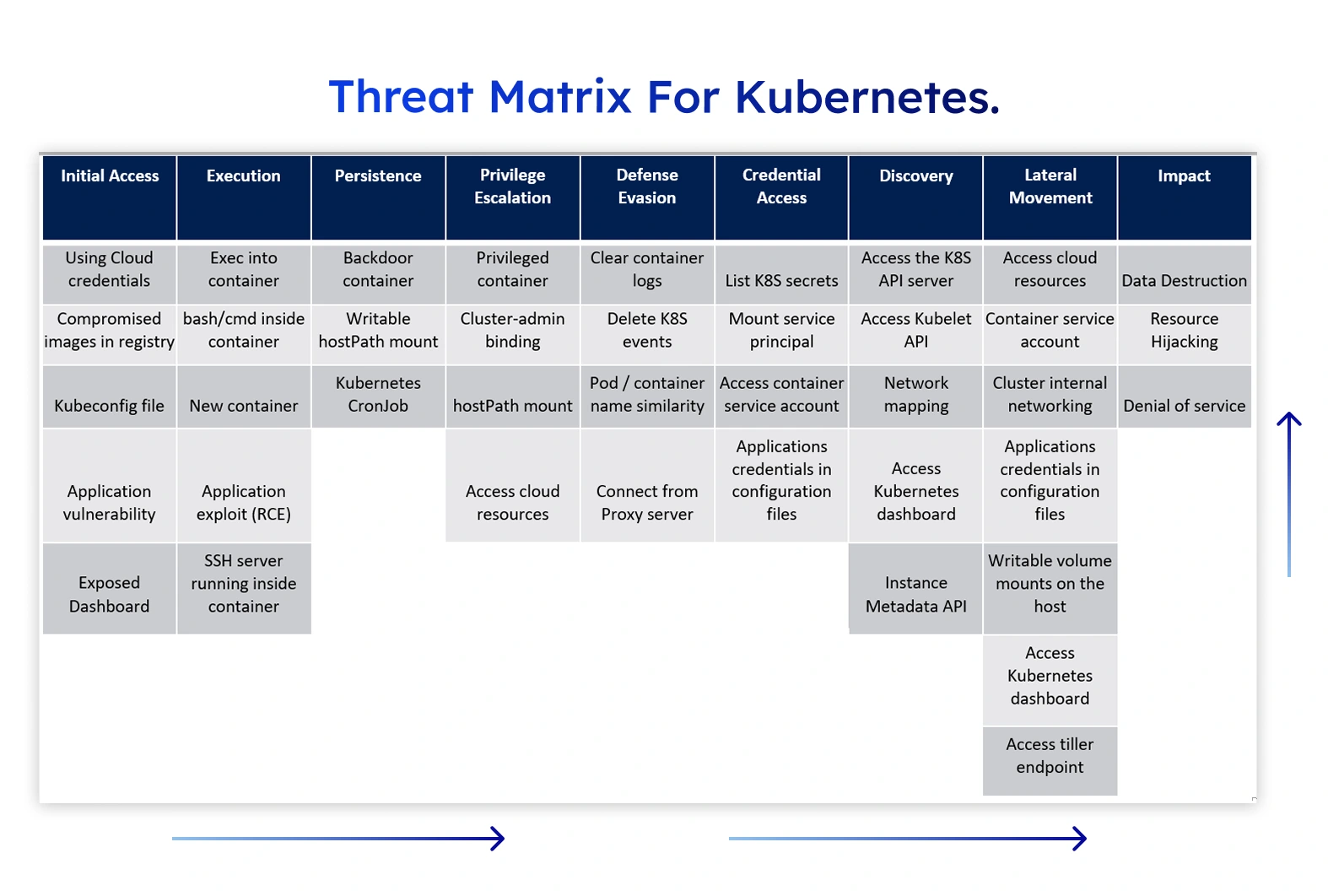 Threat Matrix For Kubernetes.

| Initial Access | Execution | Persistence | Privilege Escalation | Defense Evasion | Credential Access | Discovery | Lateral Movement | Impact |
|---|---|---|---|---|---|---|---|---|
| Using Cloud credentials | Exec into container | Backdoor container | Privileged container | Clear container logs | List K8S secrets | Access the K8S API server | Access cloud resources | Data Destruction |
| Compromised images in registry | bash/cmd inside container | Writable hostPath mount | Cluster-admin binding | Delete K8S events | Mount service principal | Access Kubelet API | Container service account | Resource Hijacking |
| Kubeconfig file | New container | Kubernetes CronJob | hostPath mount | Pod / container name similarity | Access container service account | Network mapping | Cluster internal networking | Denial of service |
| Application vulnerability | Application exploit (RCE) | | Access cloud resources | Connect from Proxy server | Applications credentials in configuration files | Access Kubernetes dashboard | Applications credentials in configuration files | |
| Exposed Dashboard | SSH server running inside container | | | | | Instance Metadata API | Writable volume mounts on the host | |
| | | | | | | | Access Kubernetes dashboard | |
| | | | | | | | Access tiller endpoint | |